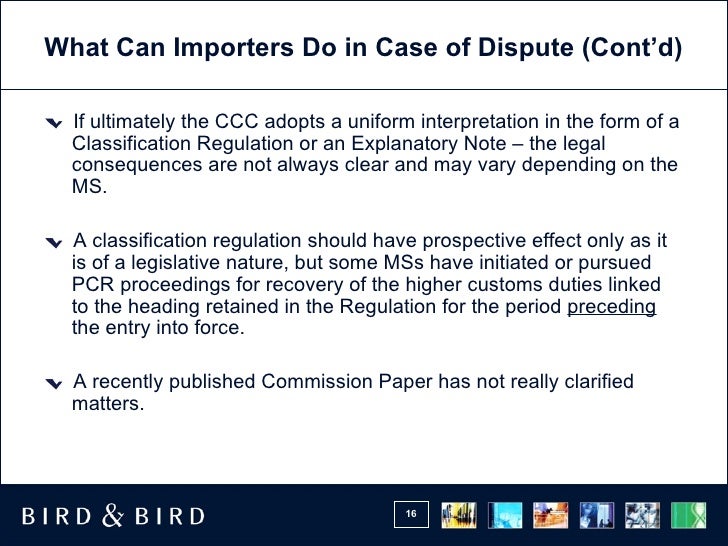 What Can Importers Do in Case of Dispute (Cont'd)

If ultimately the CCC adopts a uniform interpretation in the form of a Classification Regulation or an Explanatory Note – the legal consequences are not always clear and may vary depending on the MS.

A classification regulation should have prospective effect only as it is of a legislative nature, but some MSs have initiated or pursued PCR proceedings for recovery of the higher customs duties linked to the heading retained in the Regulation for the period preceding the entry into force.

A recently published Commission Paper has not really clarified matters.

BIRD & BIRD

16